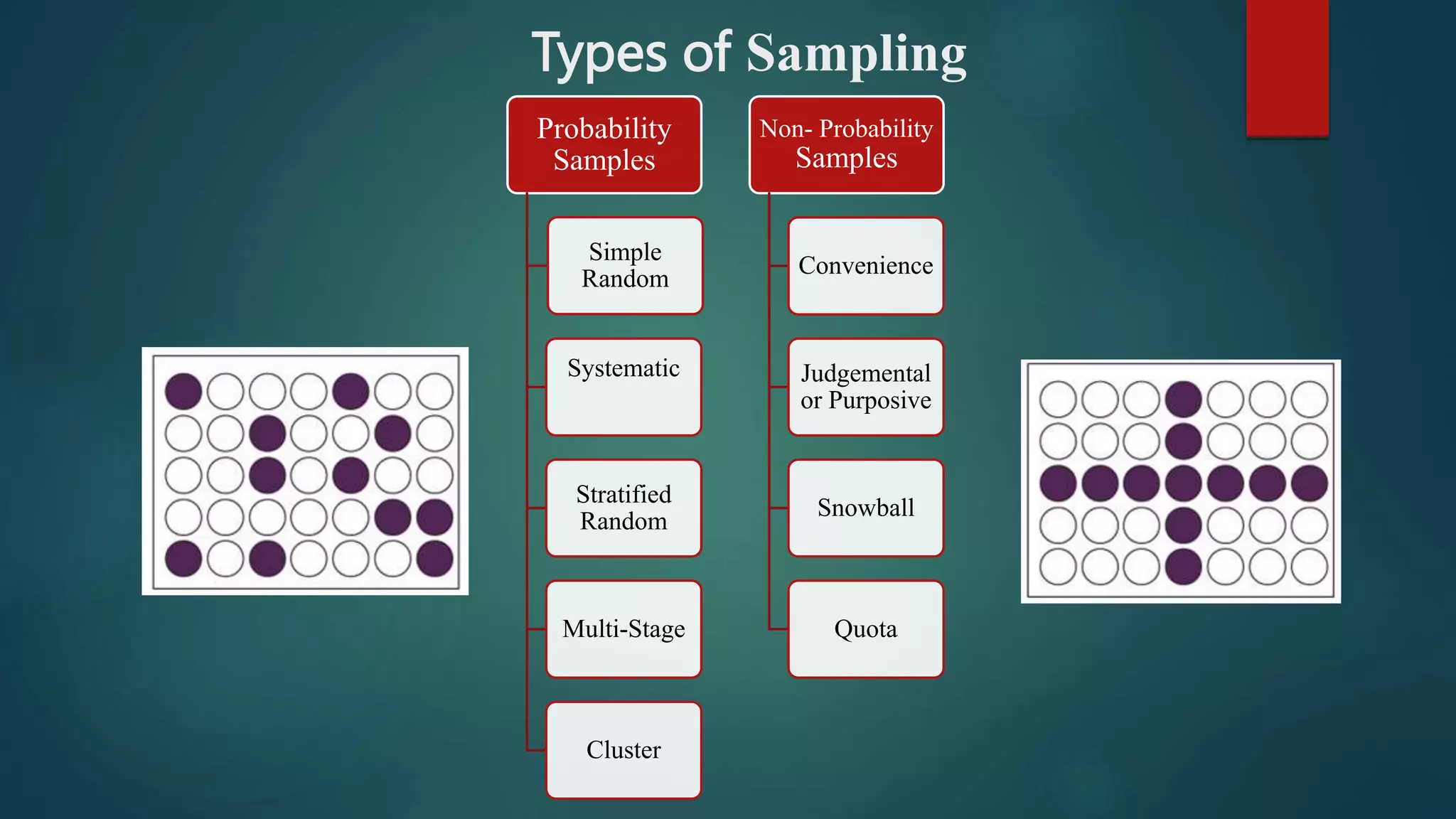 Types of Sampling

Probability Samples

Simple Random

Systematic

Stratified Random

Multi-Stage

Cluster

Non- Probability Samples

Convenience

Judgemental or Purposive

Snowball

Quota